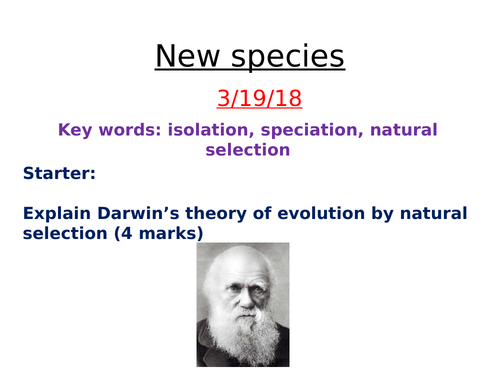 New species

3/19/18

Key words: isolation, speciation, natural selection

Starter:

Explain Darwin’s theory of evolution by natural selection (4 marks)